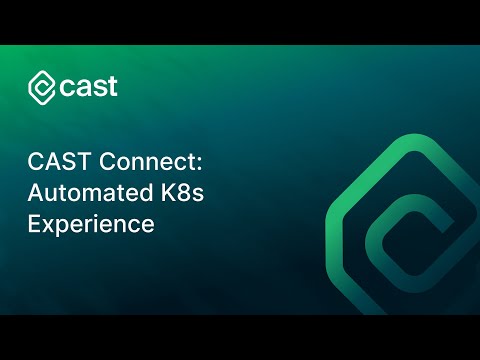 cast

CAST Connect: Automated K8s Experience